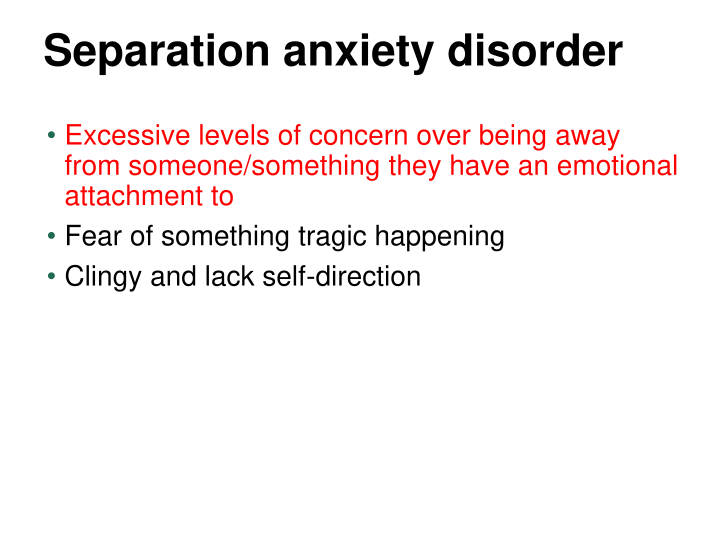 Separation anxiety disorder

• Excessive levels of concern over being away from someone/something they have an emotional attachment to
• Fear of something tragic happening
• Clingy and lack self-direction